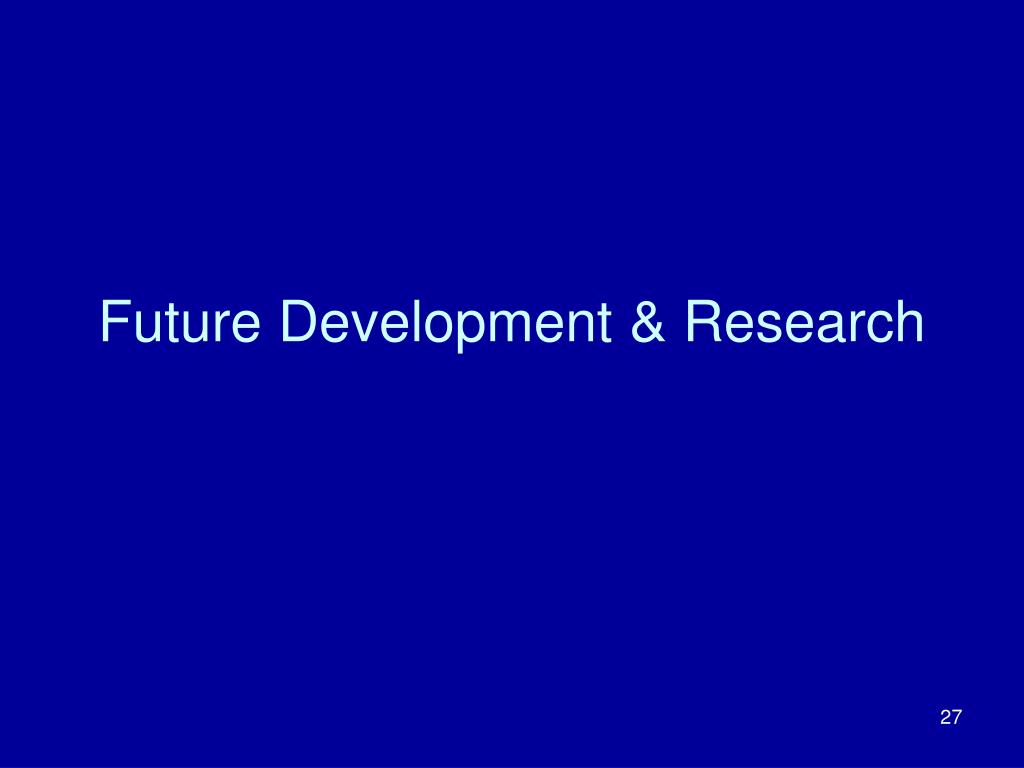 Future Development & Research

27